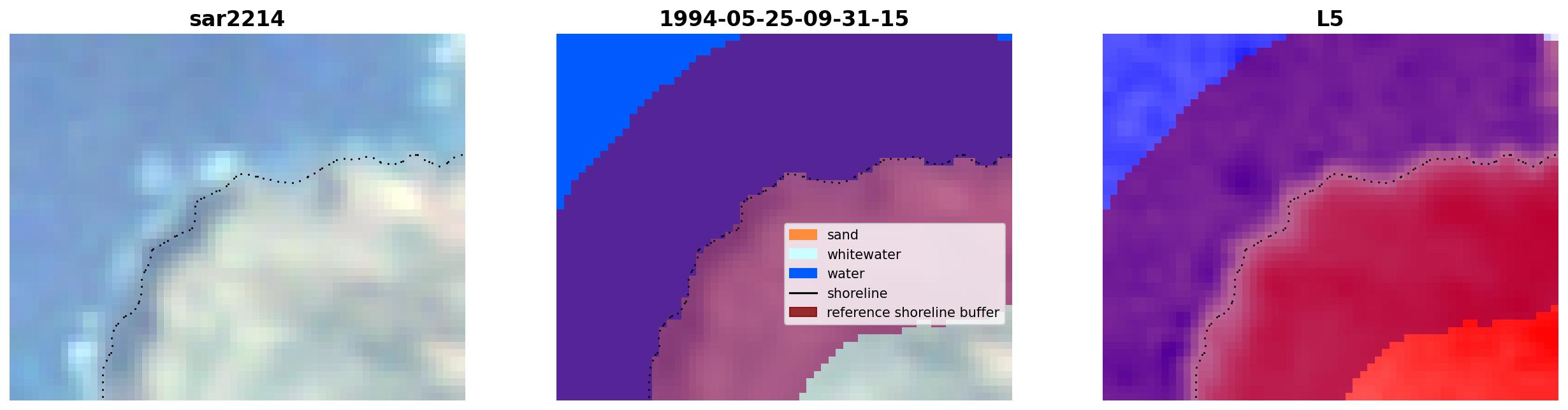 sar2214

1994-05-25-09-31-15

sand
whitewater
water
shoreline
reference shoreline buffer

L5